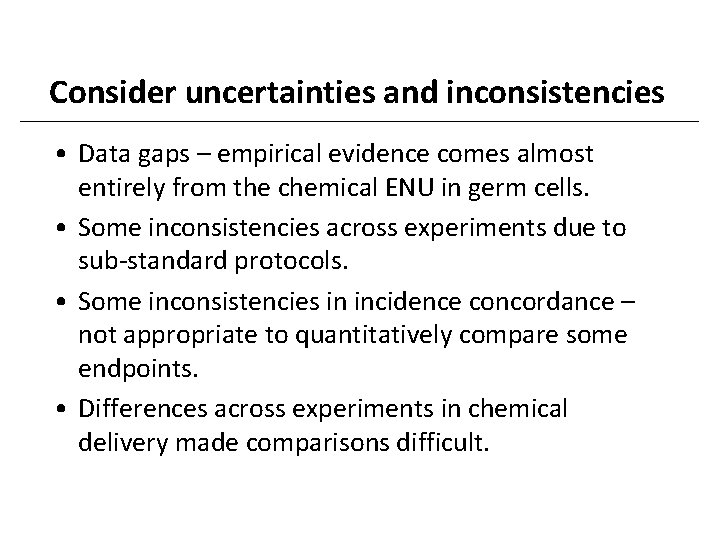 Consider uncertainties and inconsistencies

• Data gaps – empirical evidence comes almost entirely from the chemical ENU in germ cells.

• Some inconsistencies across experiments due to sub-standard protocols.

• Some inconsistencies in incidence concordance – not appropriate to quantitatively compare some endpoints.

• Differences across experiments in chemical delivery made comparisons difficult.